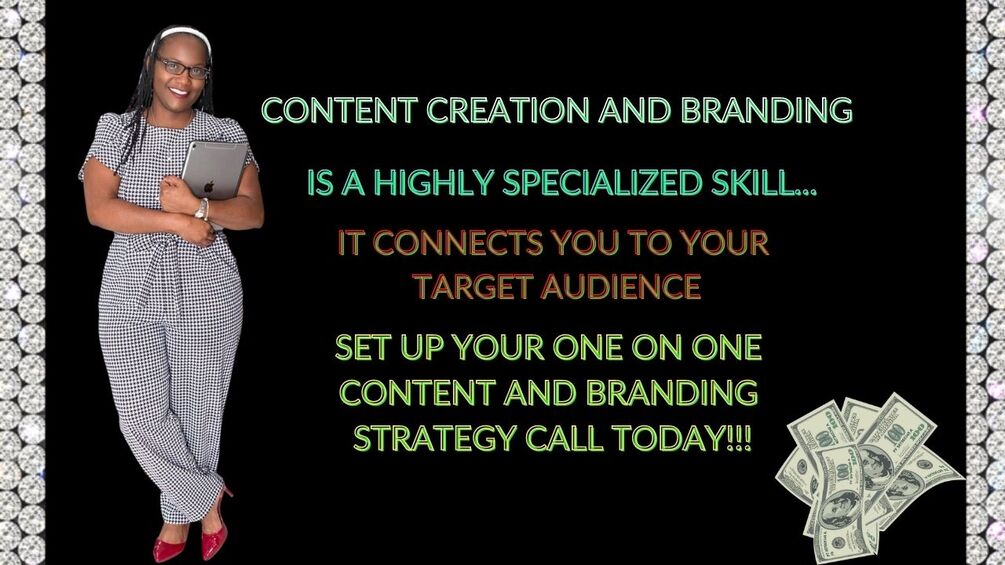 CONTENT CREATION AND BRANDING

IS A HIGHLY SPECIALIZED SKILL...

IT CONNECTS YOU TO YOUR TARGET AUDIENCE

SET UP YOUR ONE ON ONE CONTENT AND BRANDING STRATEGY CALL TODAY!!!